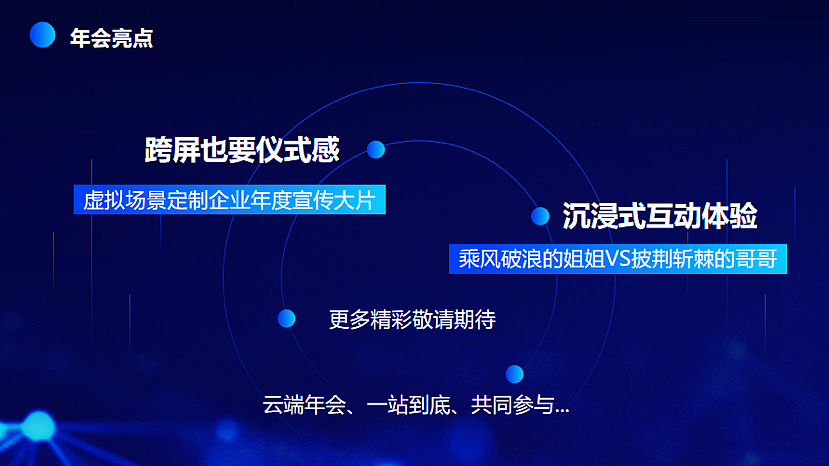 年会亮点

跨屏也要仪式感

虚拟场景定制企业年度宣传大片

沉浸式互动体验

乘风破浪的姐姐VS披荆斩棘的哥哥

更多精彩敬请期待

云端年会、一站到底、共同参与...